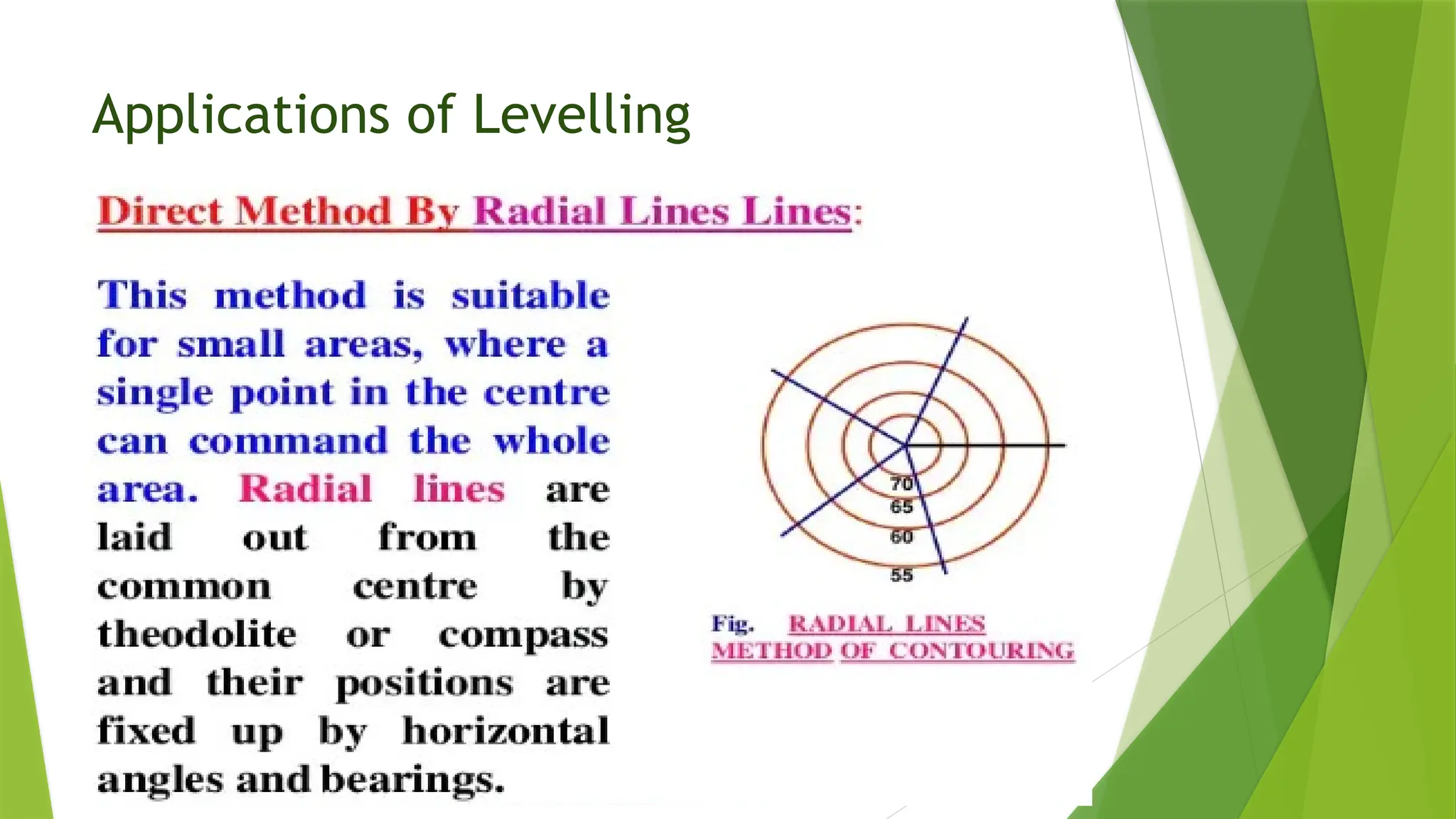 Applications of Levelling

Direct Method By Radial Lines Lines:

This method is suitable for small areas, where a single point in the centre can command the whole area. Radial lines are laid out from the common centre by theodolite or compass and their positions are fixed up by horizontal angles and bearings.

70
65
60
55

Fig. RADIAL LINES METHOD OF CONTOURING